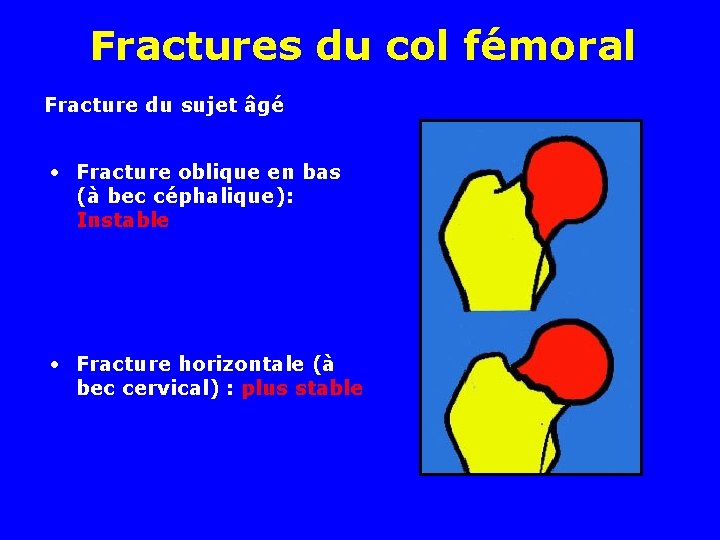 Fractures du col fémoral

Fracture du sujet âgé

• Fracture oblique en bas (à bec céphalique): Instable

• Fracture horizontale (à bec cervical) : plus stable